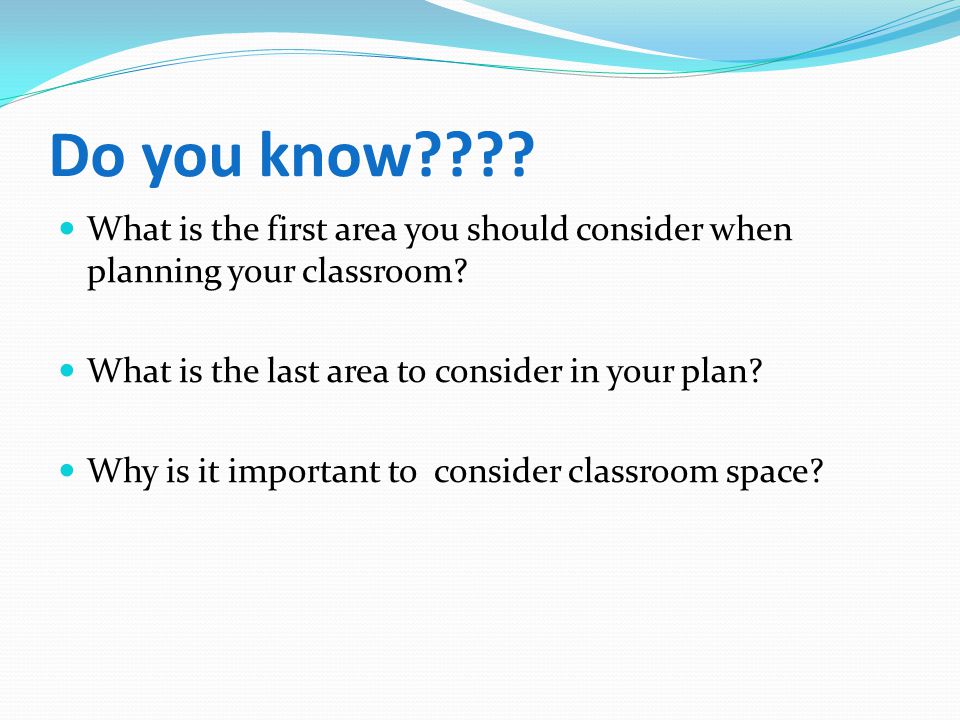 Do you know????

- What is the first area you should consider when planning your classroom?

- What is the last area to consider in your plan?

- Why is it important to  consider classroom space?